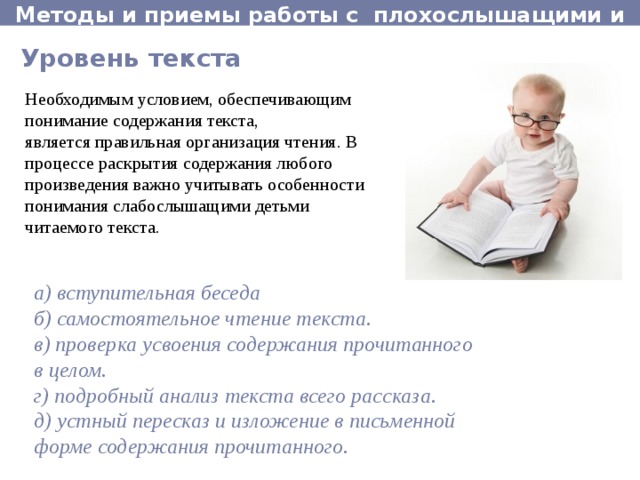 Методы и приемы работы с плохослышащими и

Уровень текста

Необходимым условием, обеспечивающим понимание содержания текста, является правильная организация чтения. В процессе раскрытия содержания любого произведения важно учитывать особенности понимания слабослышащими детьми читаемого текста.

а) вступительная беседа
б) самостоятельное чтение текста.
в) проверка усвоения содержания прочитанного в целом.
г) подробный анализ текста всего рассказа.
д) устный пересказ и изложение в письменной форме содержания прочитанного.